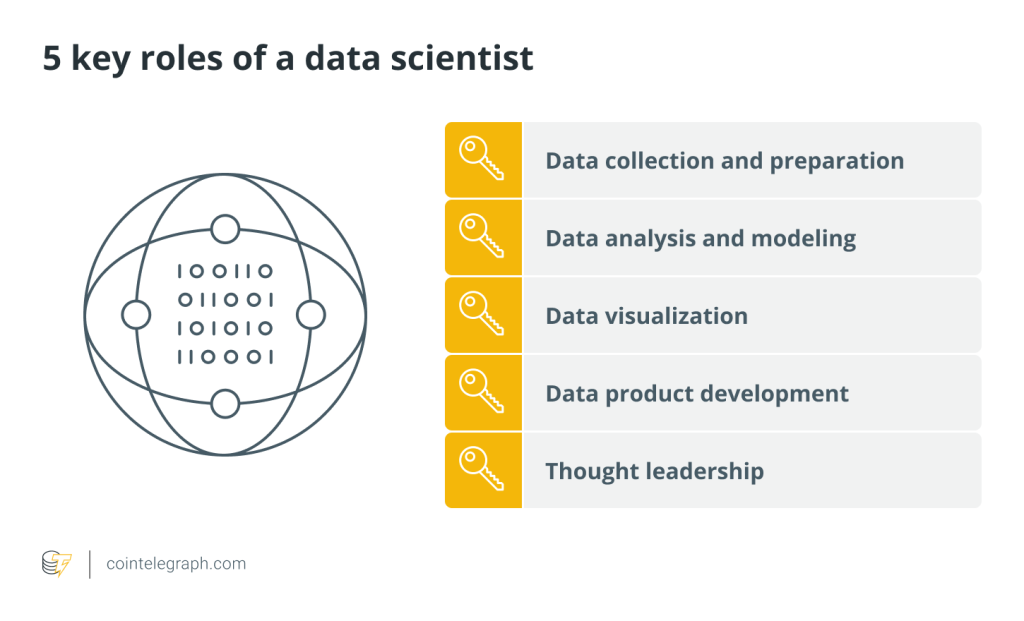 5 key roles of a data scientist

100110
011001
101010
110001

Data collection and preparation

Data analysis and modeling

Data visualization

Data product development

Thought leadership

cointelegraph.com